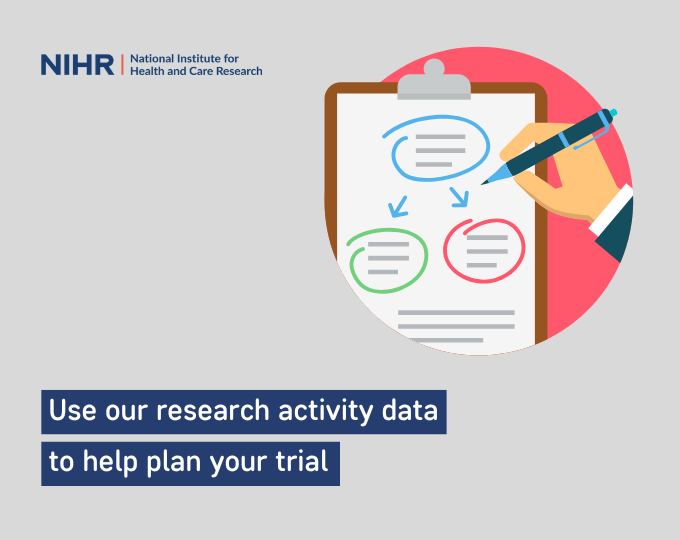 NIHR | National Institute for Health and Care Research

Use our research activity data to help plan your trial